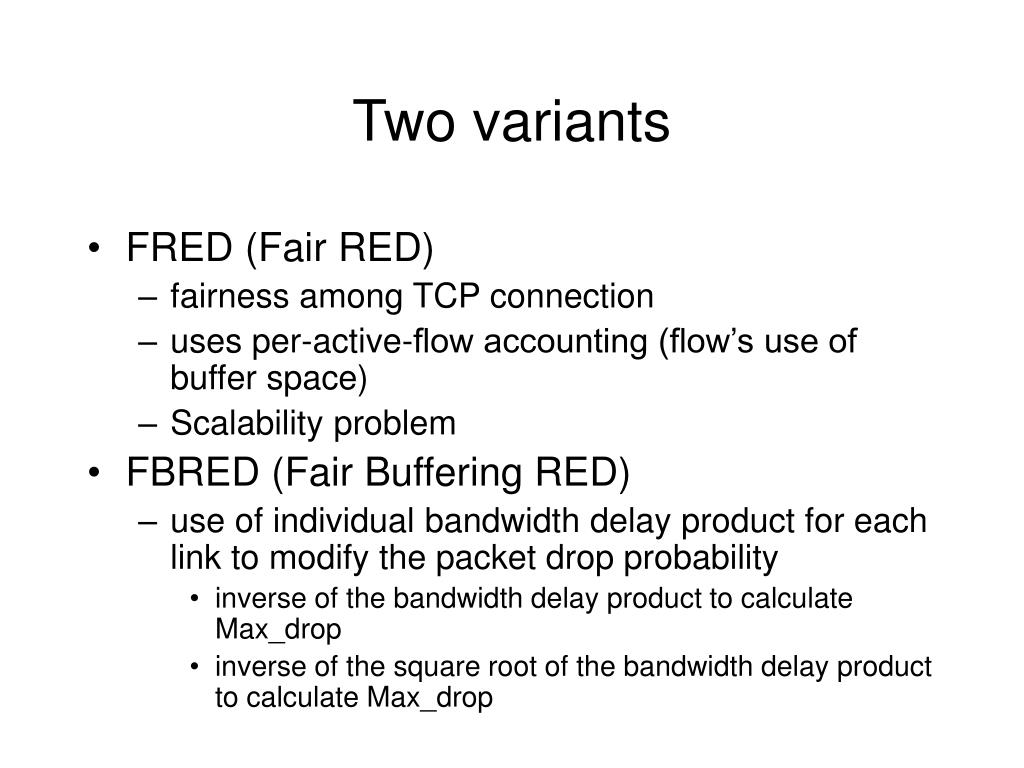 Two variants

• FRED (Fair RED)
– fairness among TCP connection
– uses per-active-flow accounting (flow’s use of buffer space)
– Scalability problem
• FBRED (Fair Buffering RED)
– use of individual bandwidth delay product for each link to modify the packet drop probability
• inverse of the bandwidth delay product to calculate Max_drop
• inverse of the square root of the bandwidth delay product to calculate Max_drop